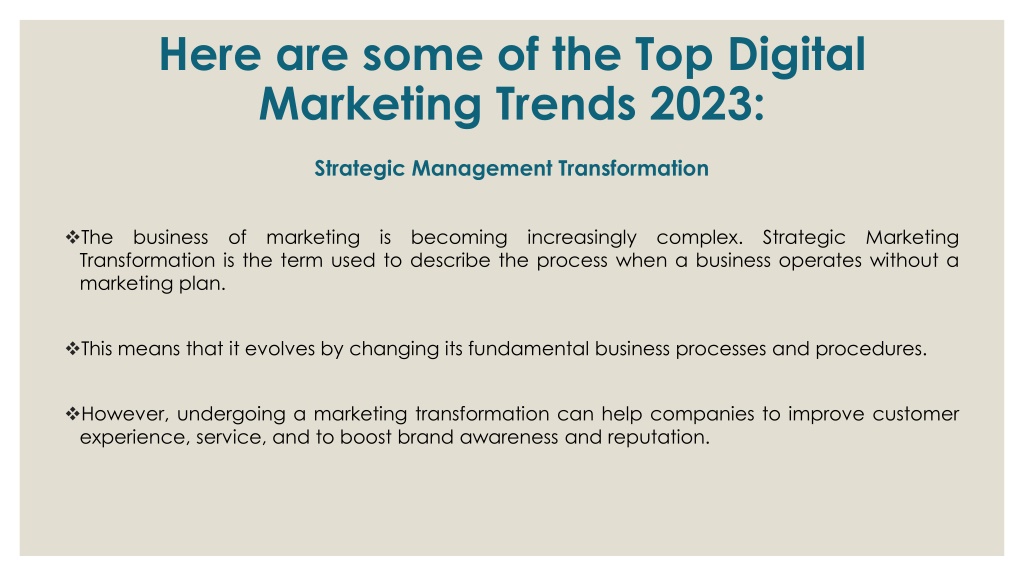 Here are some of the Top Digital Marketing Trends 2023:

Strategic Management Transformation

❖The business of marketing is becoming increasingly complex. Strategic Marketing Transformation is the term used to describe the process when a business operates without a marketing plan.

❖This means that it evolves by changing its fundamental business processes and procedures.

❖However, undergoing a marketing transformation can help companies to improve customer experience, service, and to boost brand awareness and reputation.